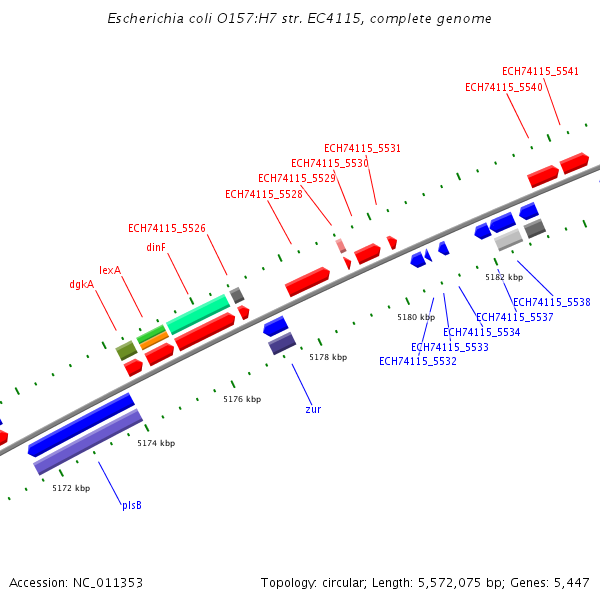 Escherichia coli O157:H7 str. EC4115, complete genome

ECH74115_5541
ECH74115_5540
ECH74115_5531
ECH74115_5530
ECH74115_5529
ECH74115_5528
ECH74115_5526
dinF
lexA
dgkA

5182 kbp
ECH74115_5538
ECH74115_5537
5180 kbp
ECH74115_5534
ECH74115_5533
ECH74115_5532
5178 kbp
5176 kbp
zur
5174 kbp
5172 kbp
plsB

Accession: NC_011353
Topology: circular; Length: 5,572,075 bp; Genes: 5,447